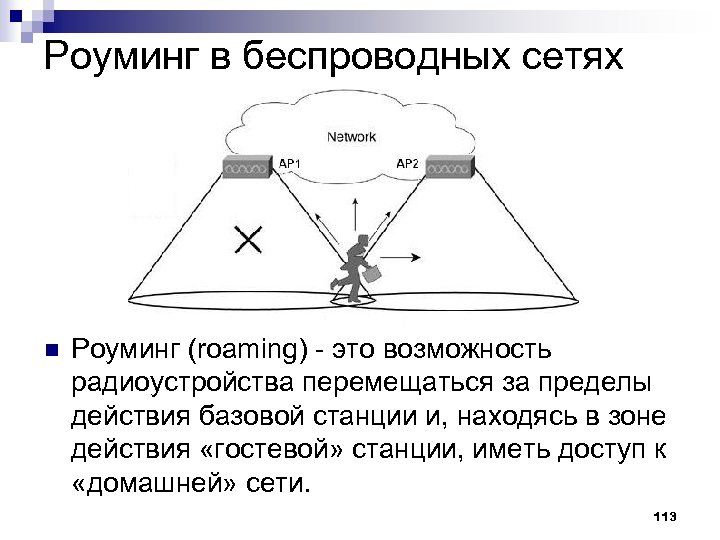 Роуминг в беспроводных сетях

Network

AP1

AP2

Роуминг (roaming) - это возможность радиоустройства перемещаться за пределы действия базовой станции и, находясь в зоне действия «гостевой» станции, иметь доступ к «домашней» сети.

113